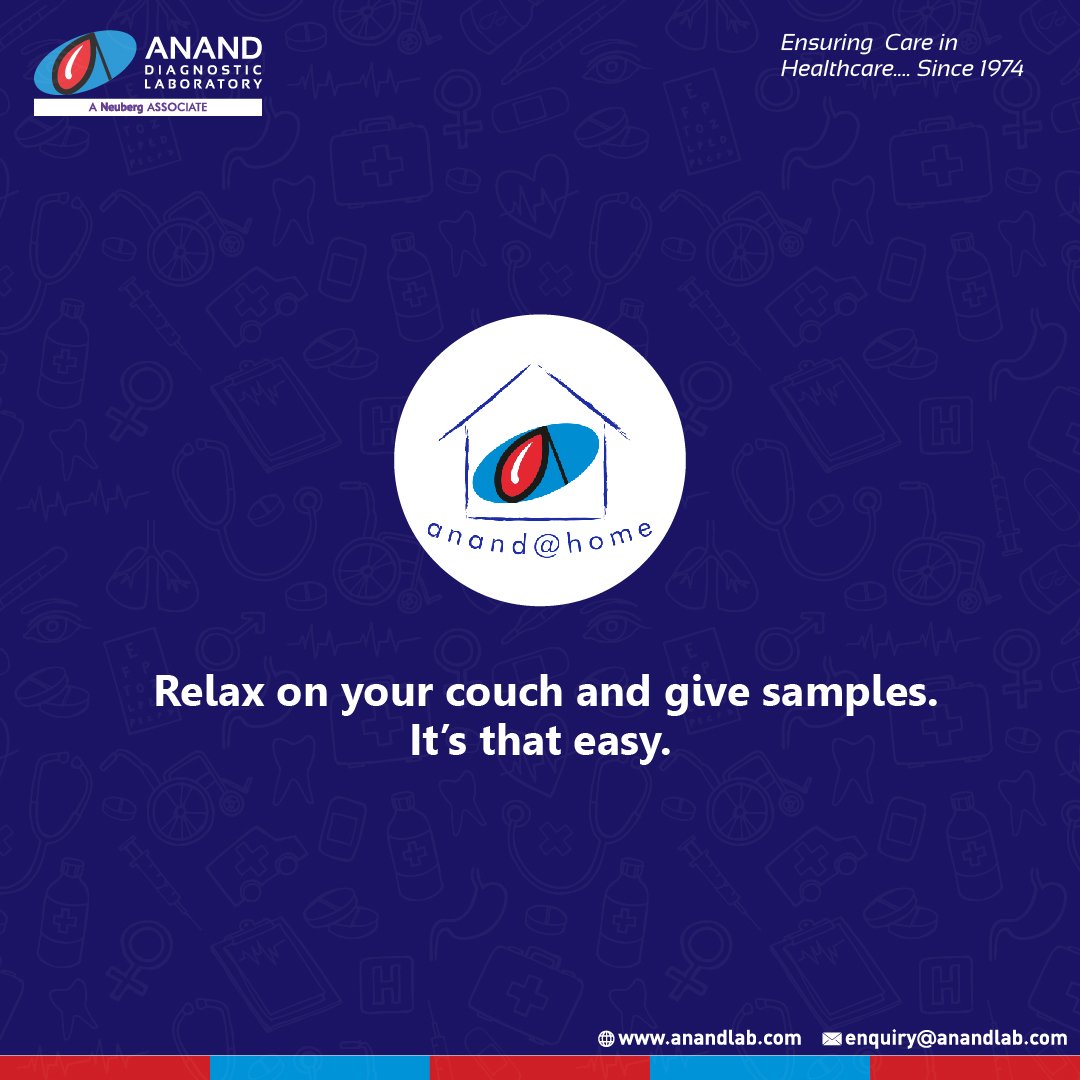 ANAND
DIAGNOSTIC
LABORATORY
A Neuberg ASSOCIATE

Ensuring Care in
Healthcare.... Since 1974

anand@home

Relax on your couch and give samples.
It's that easy.

www.anandlab.com enquiry@anandlab.com